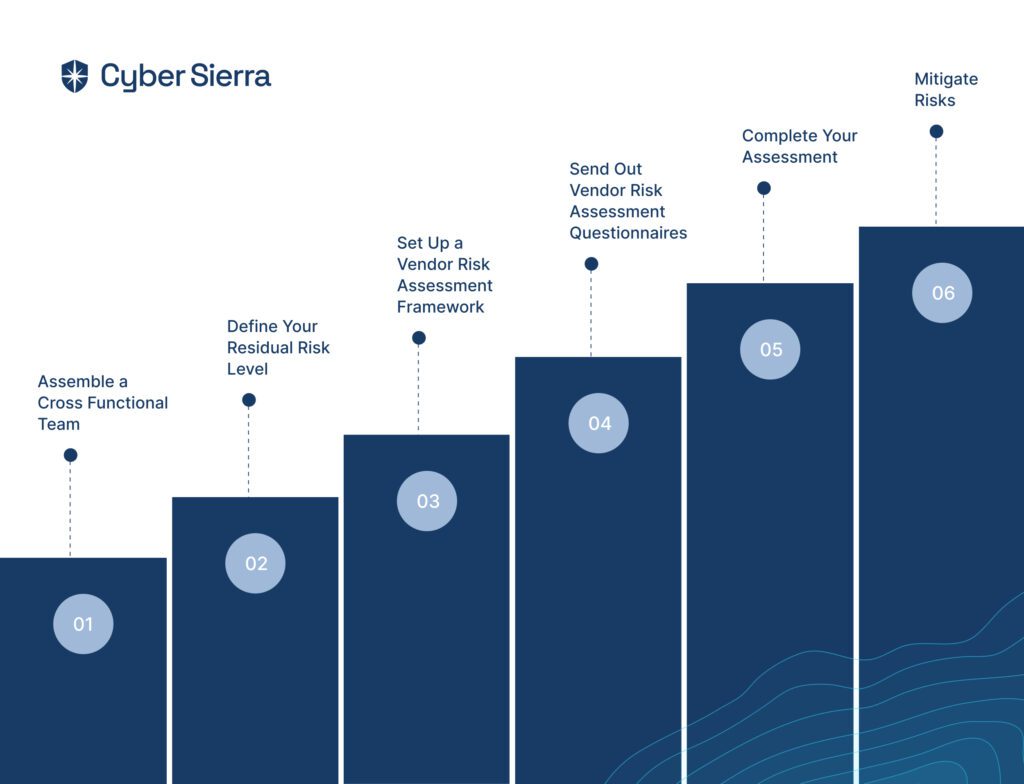 Cyber Sierra

Assemble a Cross Functional Team

01

Define Your Residual Risk Level

02

Set Up a Vendor Risk Assessment Framework

03

Send Out Vendor Risk Assessment Questionnaires

04

Complete Your Assessment

05

Mitigate Risks

06